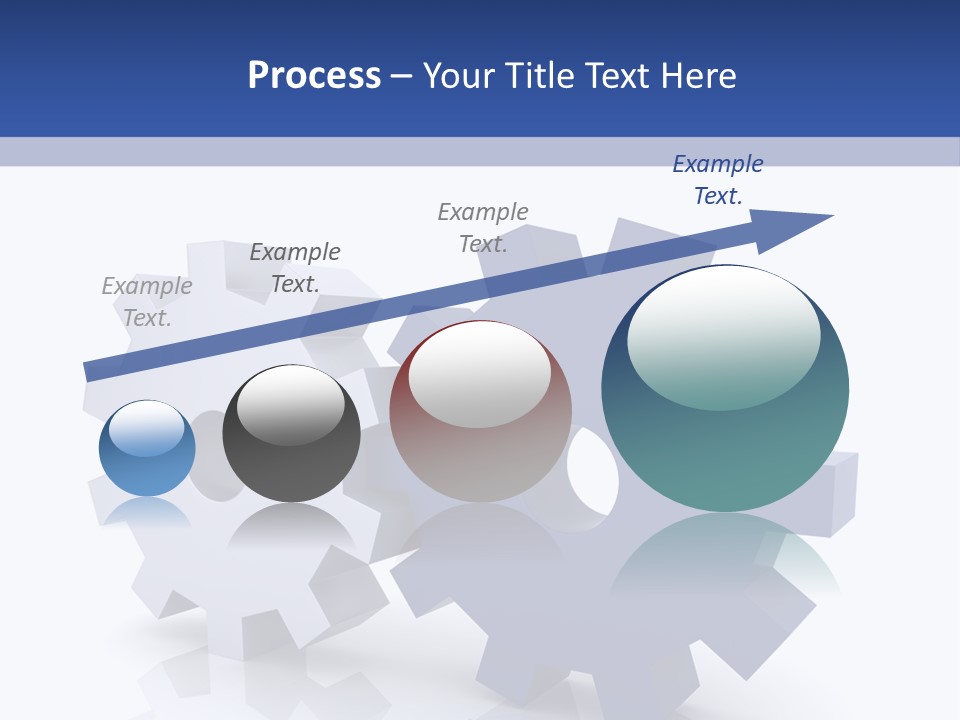 Process – Your Title Text Here

Example Text.

Example Text.

Example Text.

Example Text.